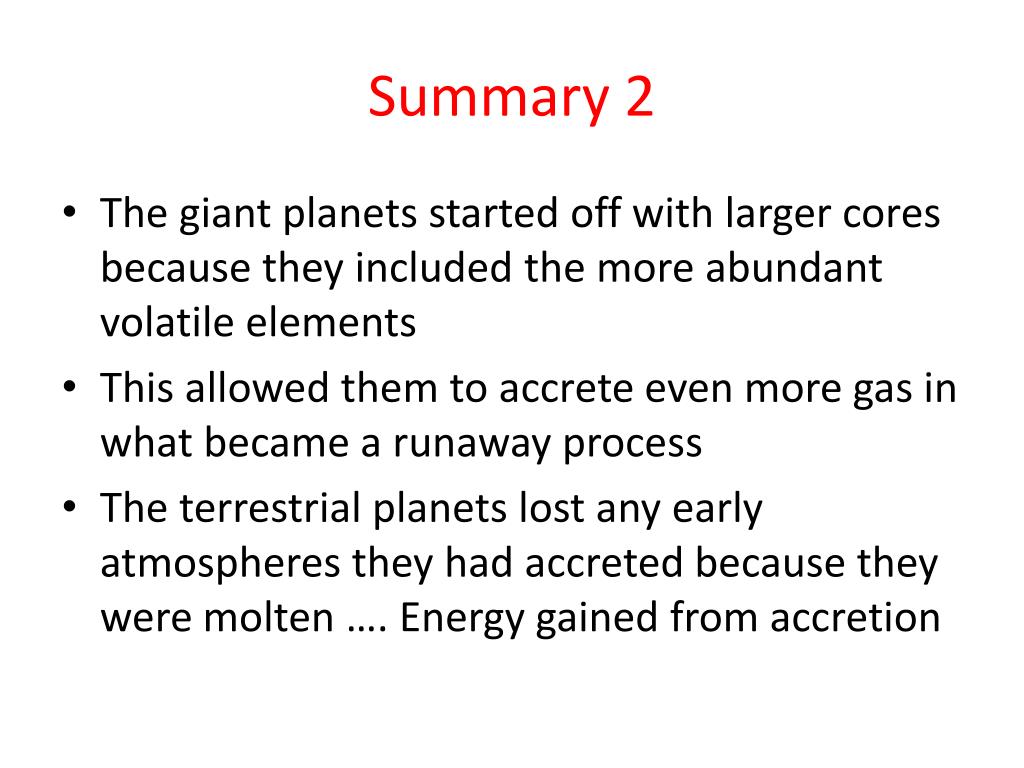 Summary 2

• The giant planets started off with larger cores because they included the more abundant volatile elements
• This allowed them to accrete even more gas in what became a runaway process
• The terrestrial planets lost any early atmospheres they had accreted because they were molten …. Energy gained from accretion